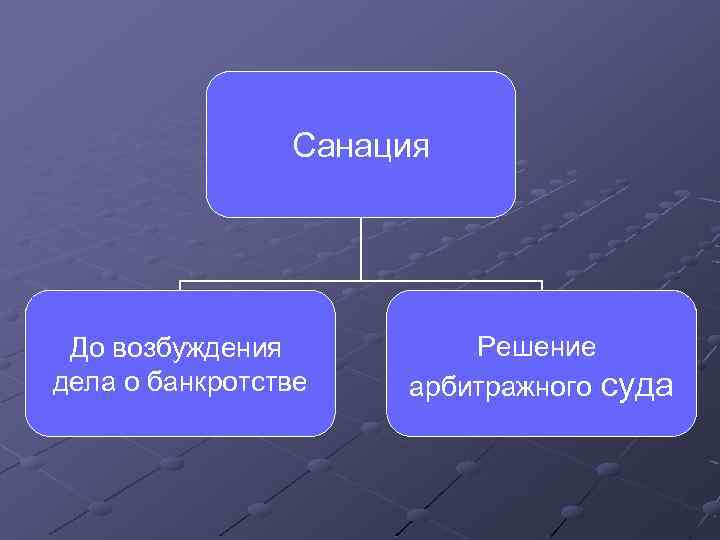 Санация

До возбуждения дела о банкротстве

Решение арбитражного суда